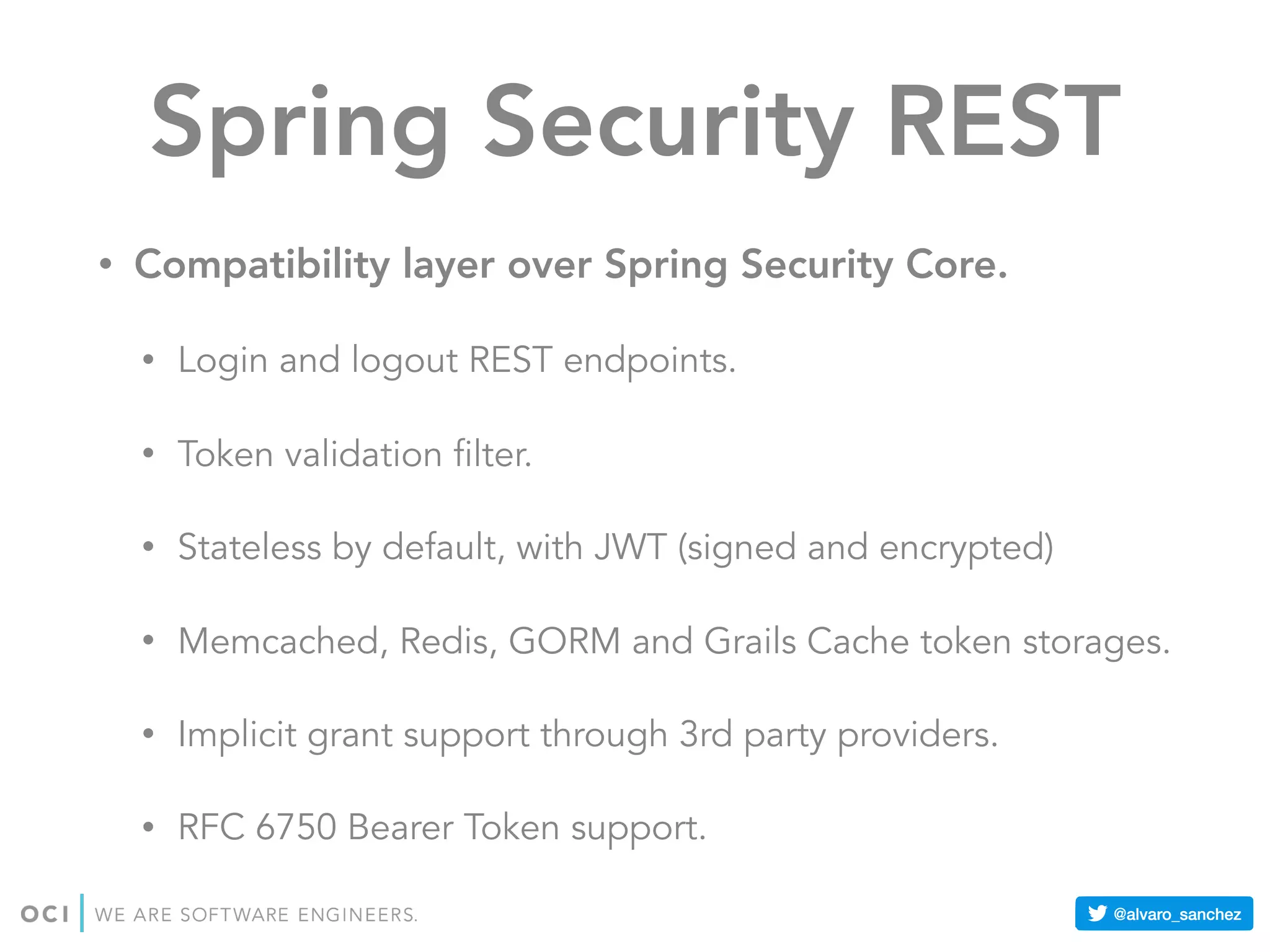 Spring Security REST

• Compatibility layer over Spring Security Core.

• Login and logout REST endpoints.

• Token validation filter.

• Stateless by default, with JWT (signed and encrypted)

• Memcached, Redis, GORM and Grails Cache token storages.

• Implicit grant support through 3rd party providers.

• RFC 6750 Bearer Token support.

OCI | WE ARE SOFTWARE ENGINEERS.

@alvaro_sanchez